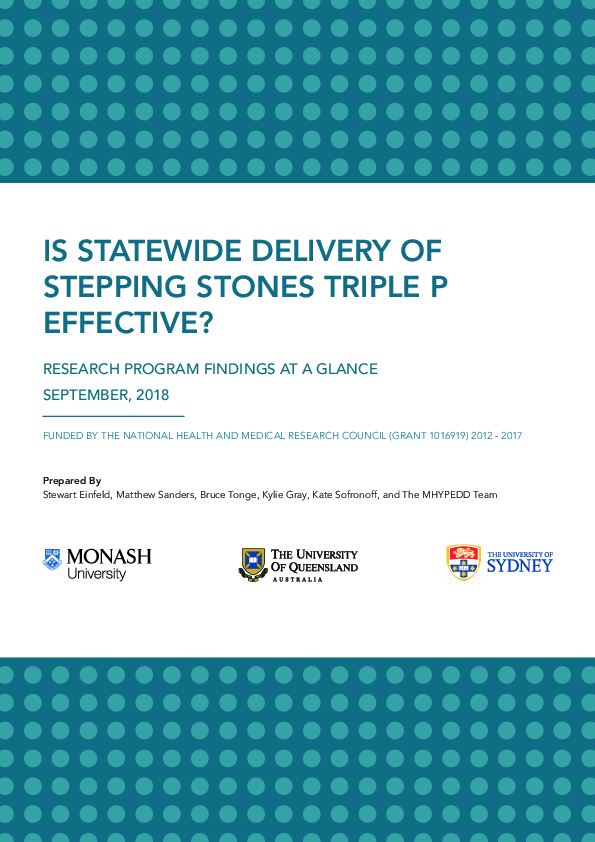 IS STATEWIDE DELIVERY OF STEPPING STONES TRIPLE P EFFECTIVE?

RESEARCH PROGRAM FINDINGS AT A GLANCE

SEPTEMBER, 2018

FUNDED BY THE NATIONAL HEALTH AND MEDICAL RESEARCH COUNCIL (GRANT 1016919) 2012 - 2017

Prepared By
Stewart Einfeld, Matthew Sanders, Bruce Tonge, Kylie Gray, Kate Sofronoff, and The MHYPEDD Team

MONASH University

THE UNIVERSITY OF QUEENSLAND AUSTRALIA

THE UNIVERSITY OF SYDNEY